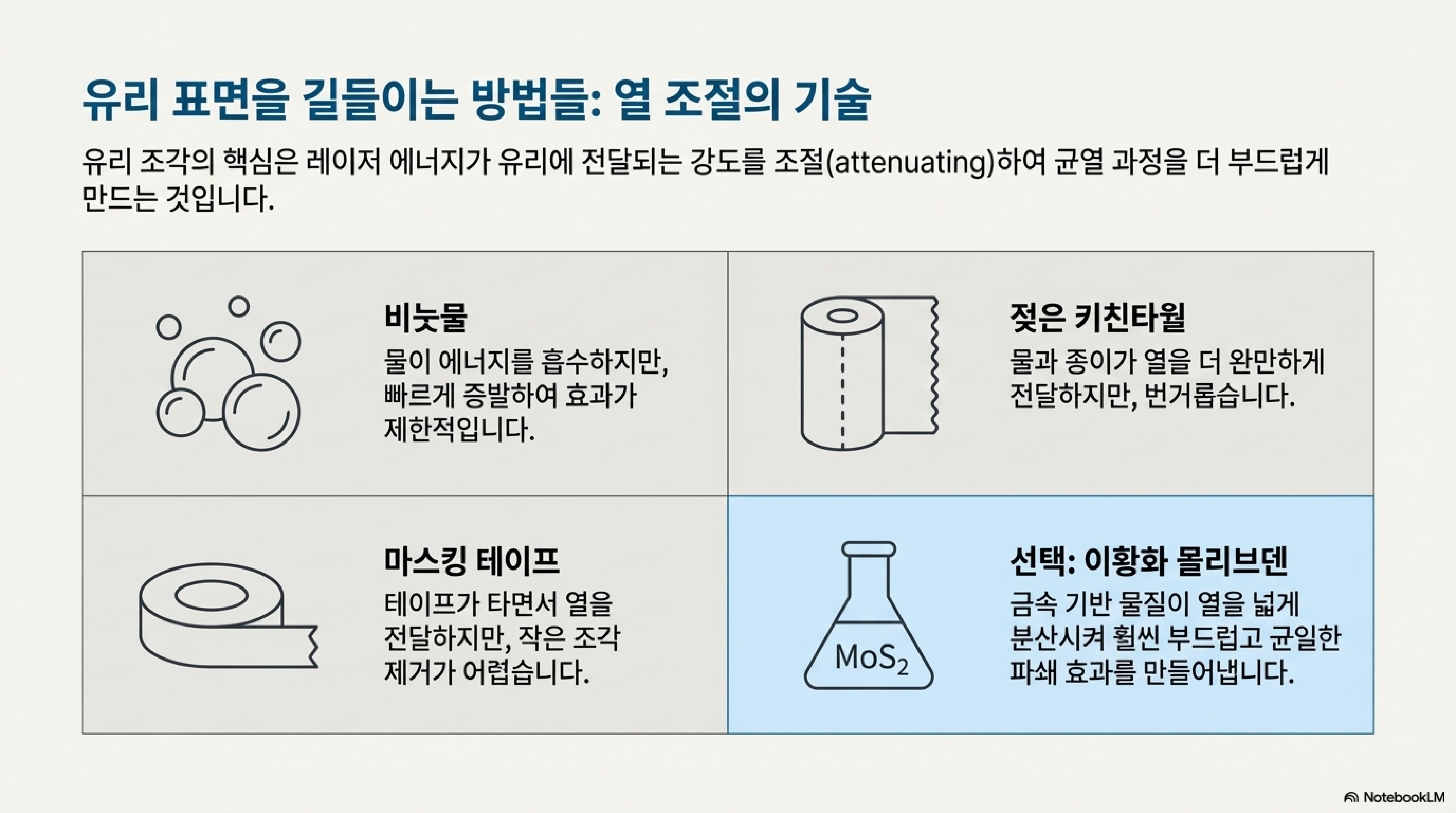 유리 표면을 길들이는 방법들: 열 조절의 기술

유리 조각의 핵심은 레이저 에너지가 유리에 전달되는 강도를 조절(attenuating)하여 균열 과정을 더 부드럽게 만드는 것입니다.

비눗물
물이 에너지를 흡수하지만, 빠르게 증발하여 효과가 제한적입니다.

젖은 키친타월
물과 종이가 열을 더 완만하게 전달하지만, 번거롭습니다.

마스킹 테이프
테이프가 타면서 열을 전달하지만, 작은 조각 제거가 어렵습니다.

$MoS_2$

선택: 이황화 몰리브덴
금속 기반 물질이 열을 넓게 분산시켜 훨씬 부드럽고 균일한 파쇄 효과를 만들어냅니다.

NotebookLM